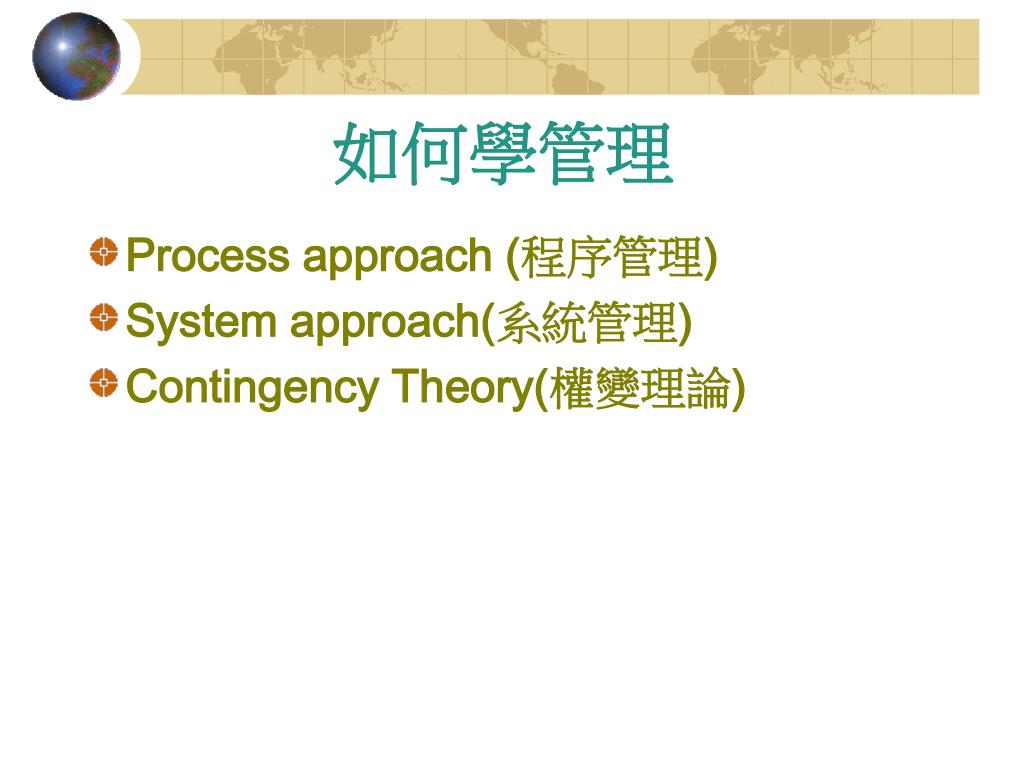 如何學管理

Process approach (程序管理)
System approach(系統管理)
Contingency Theory(權變理論)